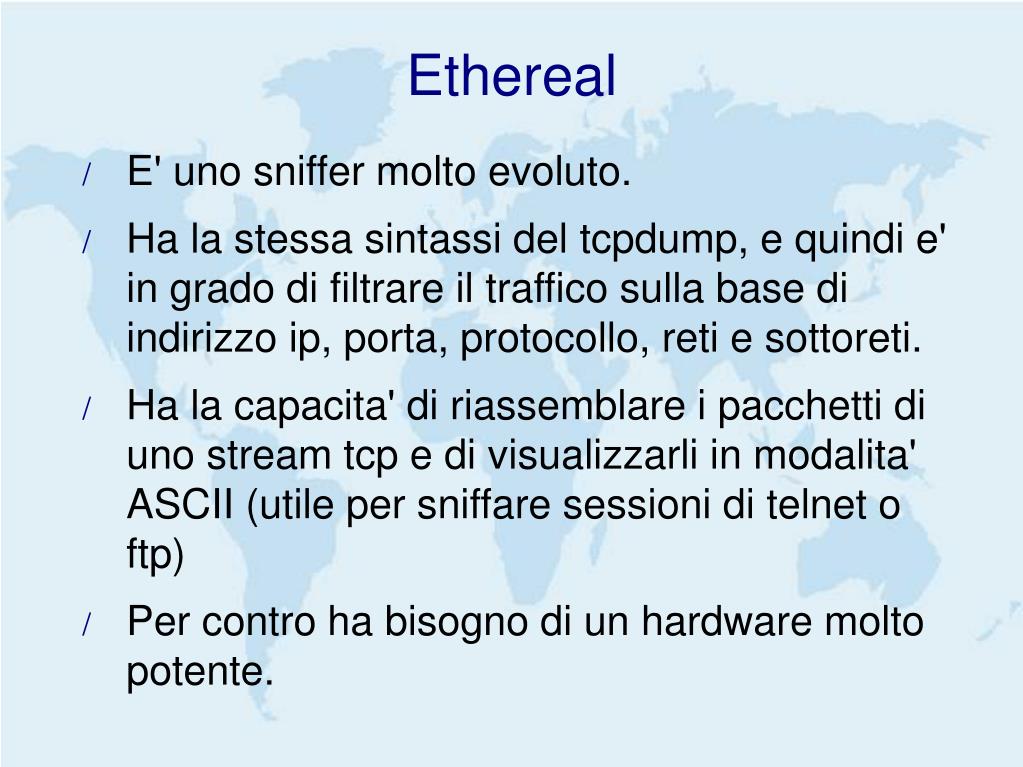 Ethereal

/ E' uno sniffer molto evoluto.

/ Ha la stessa sintassi del tcpdump, e quindi e' in grado di filtrare il traffico sulla base di indirizzo ip, porta, protocollo, reti e sottoreti.

/ Ha la capacita' di riassemblare i pacchetti di uno stream tcp e di visualizzarli in modalita' ASCII (utile per sniffare sessioni di telnet o ftp)

/ Per contro ha bisogno di un hardware molto potente.